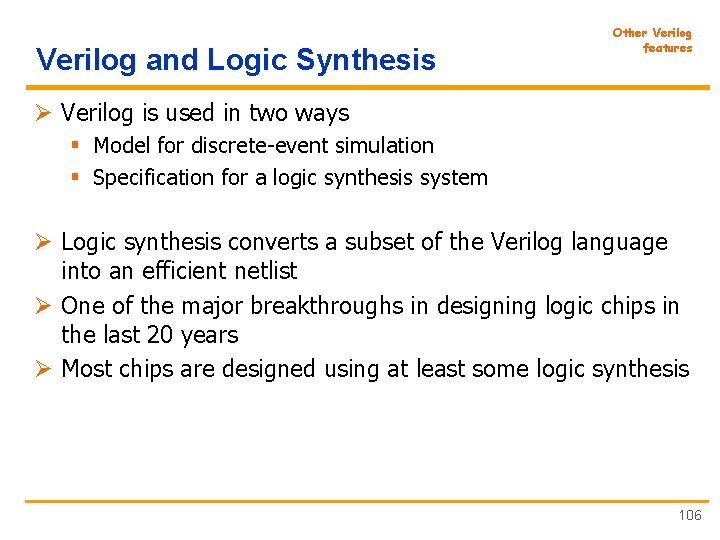 Other Verilog features

Verilog and Logic Synthesis

➢ Verilog is used in two ways
▪ Model for discrete-event simulation
▪ Specification for a logic synthesis system

➢ Logic synthesis converts a subset of the Verilog language into an efficient netlist
➢ One of the major breakthroughs in designing logic chips in the last 20 years
➢ Most chips are designed using at least some logic synthesis

106